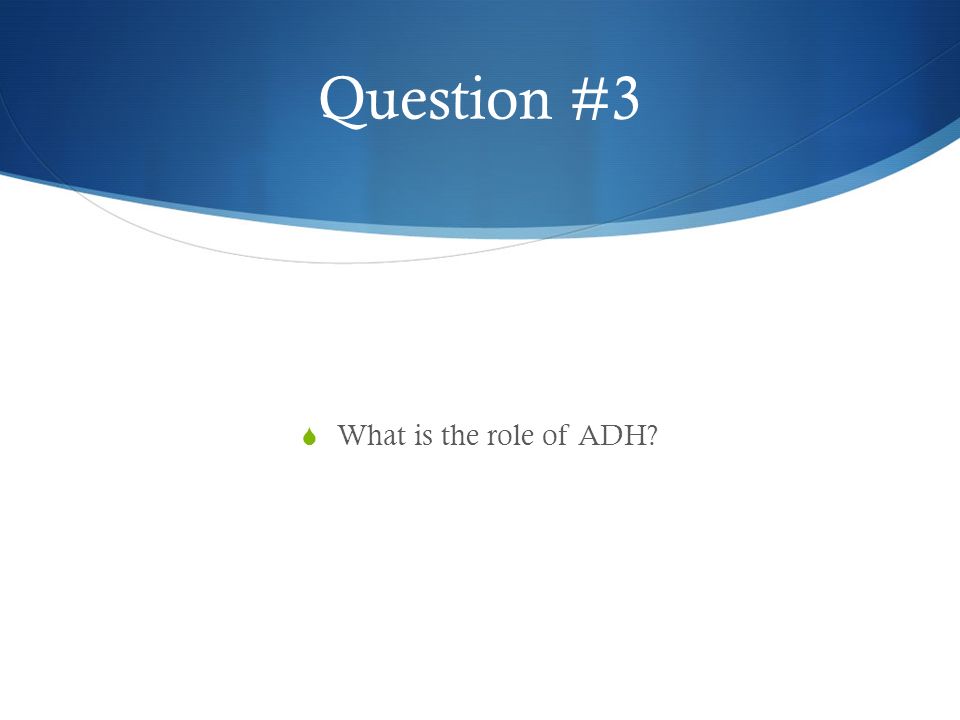 Question #3

What is the role of ADH?